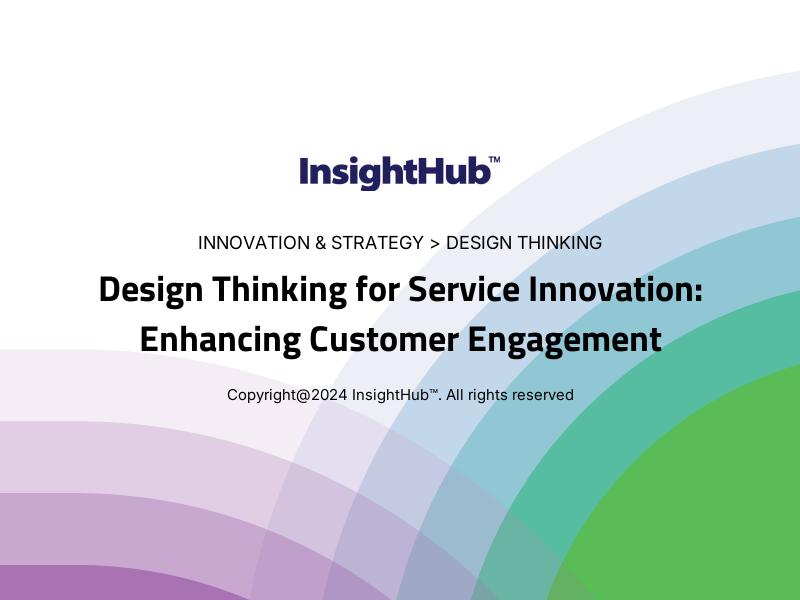 InsightHub™

INNOVATION & STRATEGY > DESIGN THINKING

Design Thinking for Service Innovation: Enhancing Customer Engagement

Copyright@2024 InsightHub™. All rights reserved